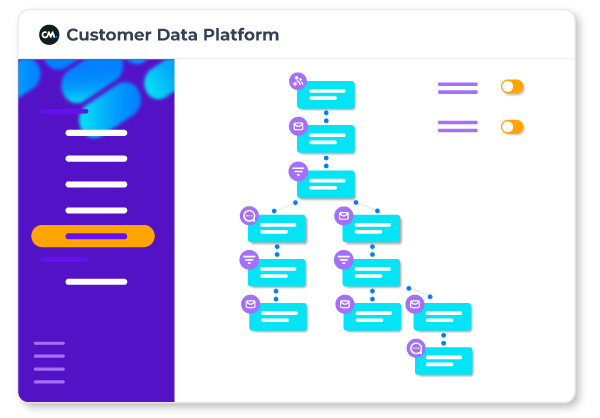 CM.
Customer Data Platform